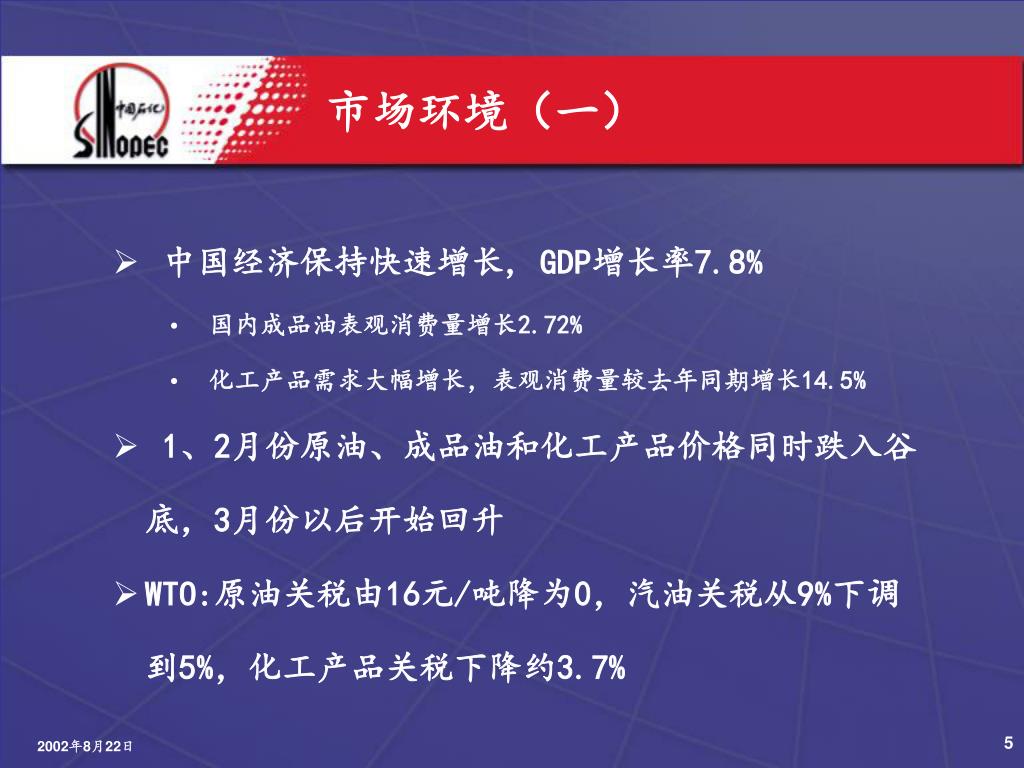 中国石化
SINOPEC

市场环境（一）

➢ 中国经济保持快速增长，GDP增长率7.8%

• 国内成品油表观消费量增长2.72%

• 化工产品需求大幅增长，表观消费量较去年同期增长14.5%

➢ 1、2月份原油、成品油和化工产品价格同时跌入谷底，3月份以后开始回升

➢ WTO:原油关税由16元/吨降为0，汽油关税从9%下调到5%，化工产品关税下降约3.7%

2002年8月22日

5